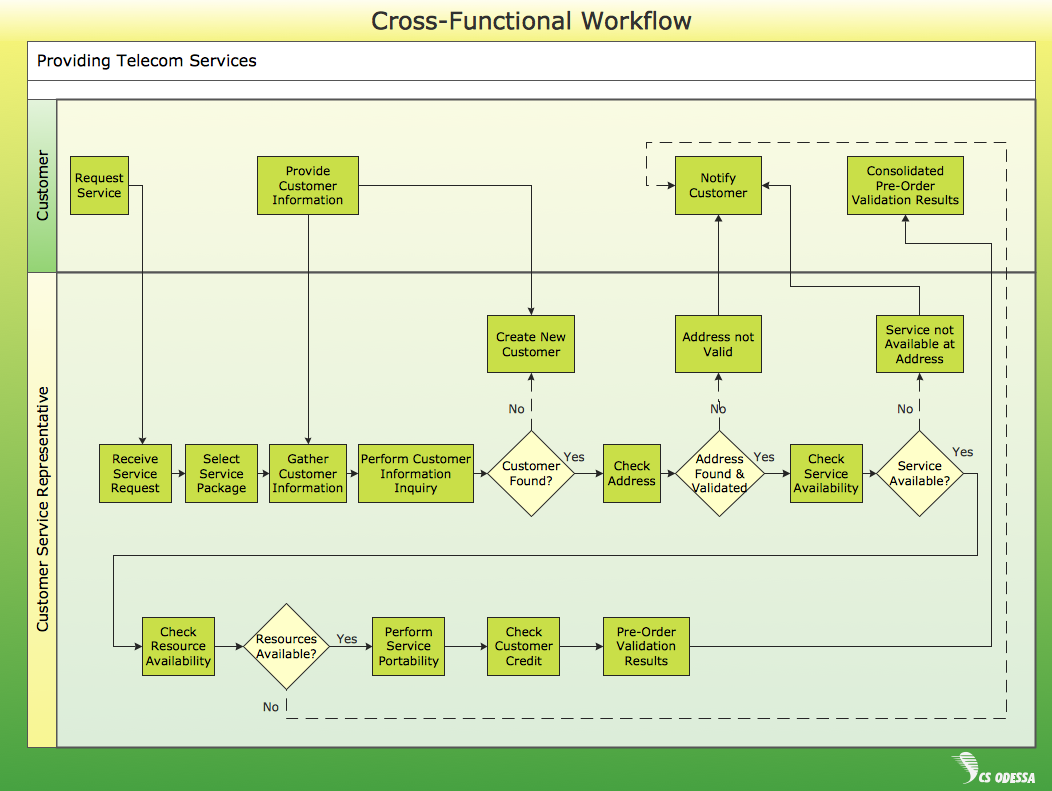 Cross-Functional Workflow

Providing Telecom Services

Customer

Request Service

Provide Customer Information

Notify Customer

Consolidated Pre-Order Validation Results

Customer Service Representative

Create New Customer

Address not Valid

Service not Available at Address

No

No

No

Receive Service Request

Select Service Package

Gather Customer Information

Perform Customer Information Inquiry

Customer Found?

Yes

Check Address

Address Found & Validated

Yes

Check Service Availability

Service Available?

Yes

Check Resource Availability

Resources Available?

Yes

Perform Service Portability

Check Customer Credit

Pre-Order Validation Results

No

CS ODESSA